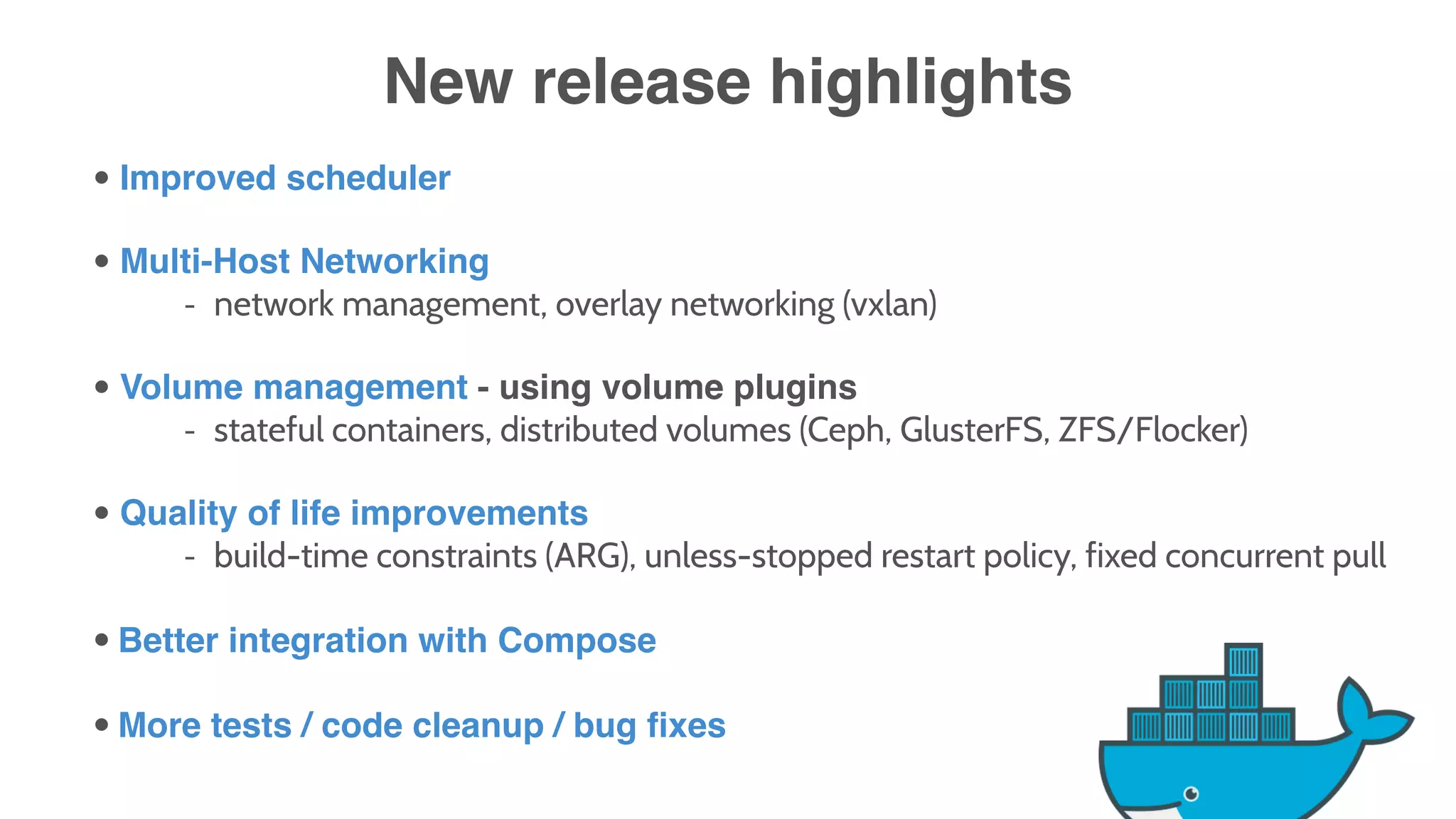 New release highlights

• Improved scheduler

• Multi-Host Networking
- network management, overlay networking (vxlan)

• Volume management - using volume plugins
- stateful containers, distributed volumes (Ceph, GlusterFS, ZFS/Flocker)

• Quality of life improvements
- build-time constraints (ARG), unless-stopped restart policy, fixed concurrent pull

• Better integration with Compose

• More tests / code cleanup / bug fixes